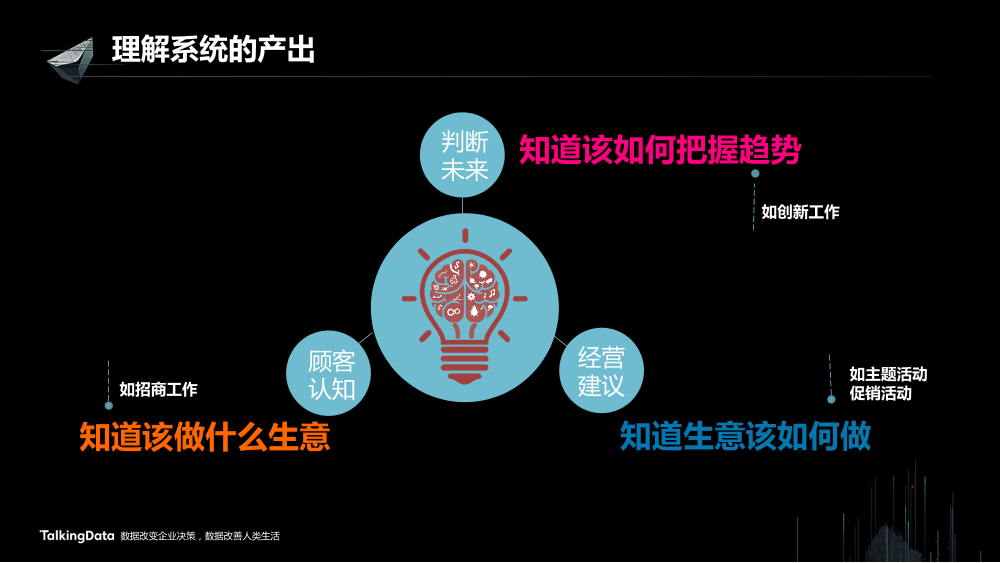 理解系统的产出

判断未来

知道该如何把握趋势

如创新工作

顾客认知

经营建议

如招商工作

知道该做什么生意

如主题活动
促销活动

知道生意该如何做

TalkingData 数据改变企业决策，数据改善人类生活